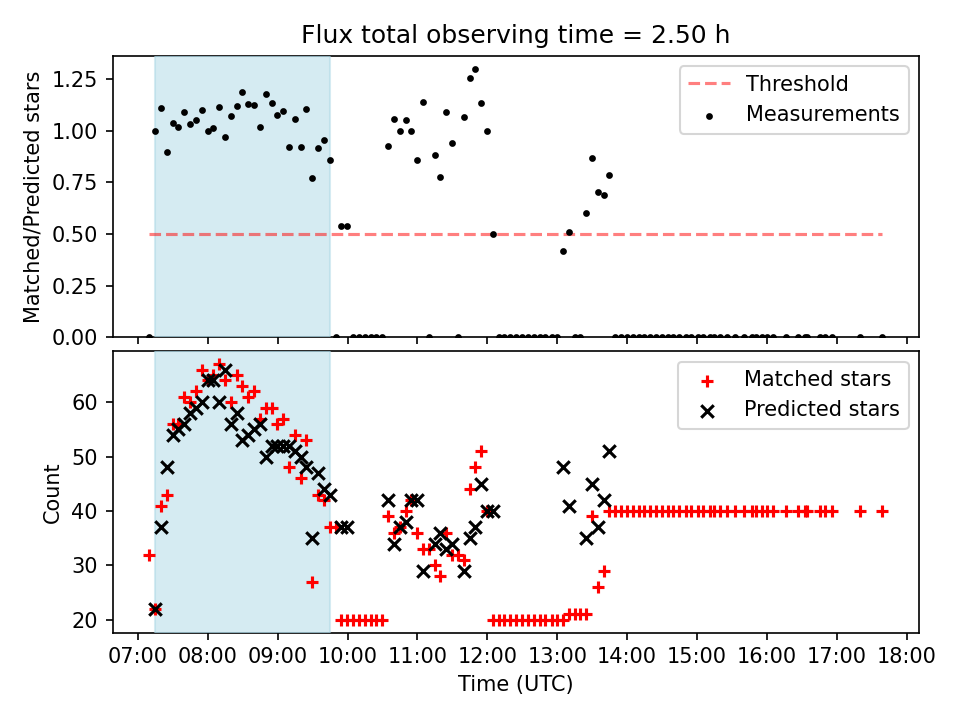 Flux total observing time = 2.50 h

Matched/Predicted stars

1.25
1.00
0.75
0.50
0.25
0.00

Threshold
Measurements

Count

60
50
40
30
20

Matched stars
Predicted stars

07:00 08:00 09:00 10:00 11:00 12:00 13:00 14:00 15:00 16:00 17:00 18:00

Time (UTC)